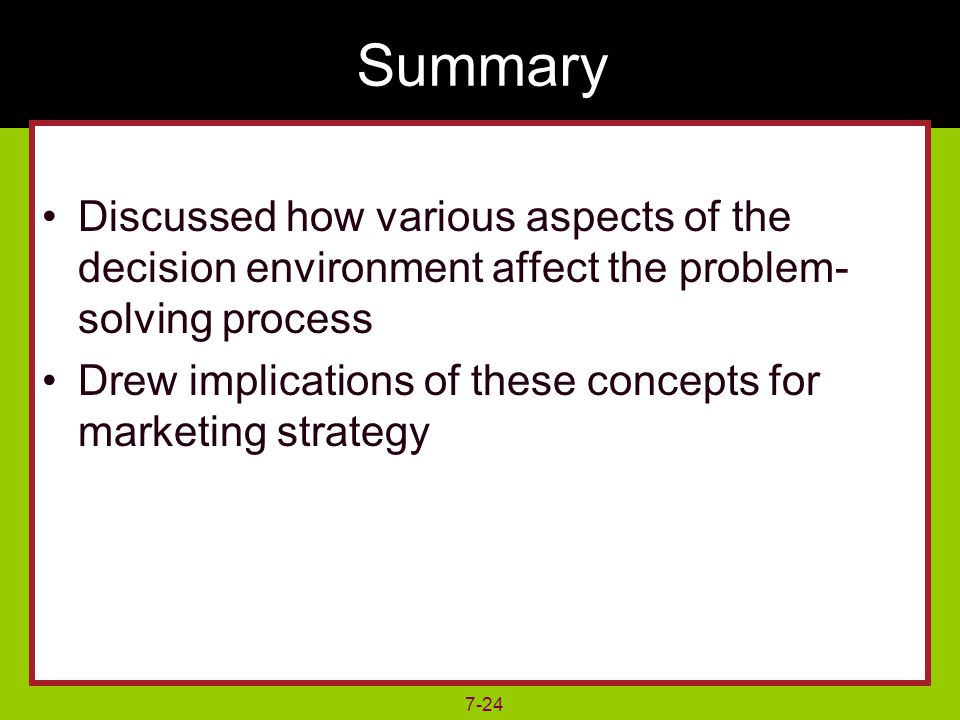 Summary

• Discussed how various aspects of the decision environment affect the problem-solving process

• Drew implications of these concepts for marketing strategy

7-24